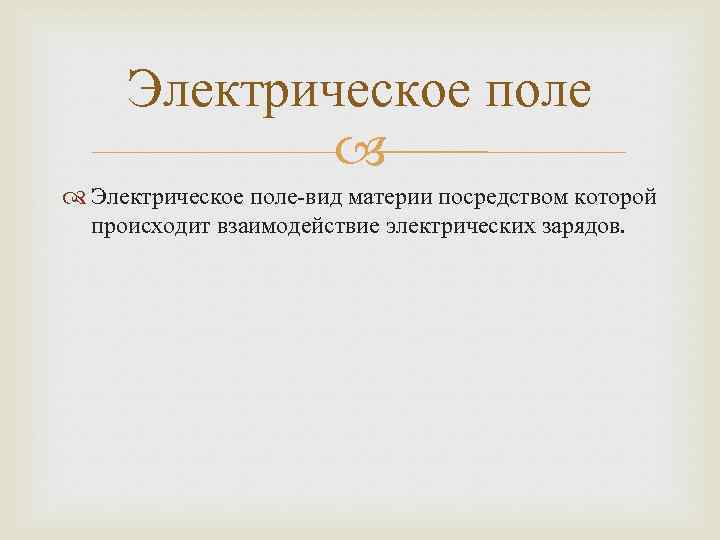 Электрическое поле

Электрическое поле-вид материи посредством которой происходит взаимодействие электрических зарядов.